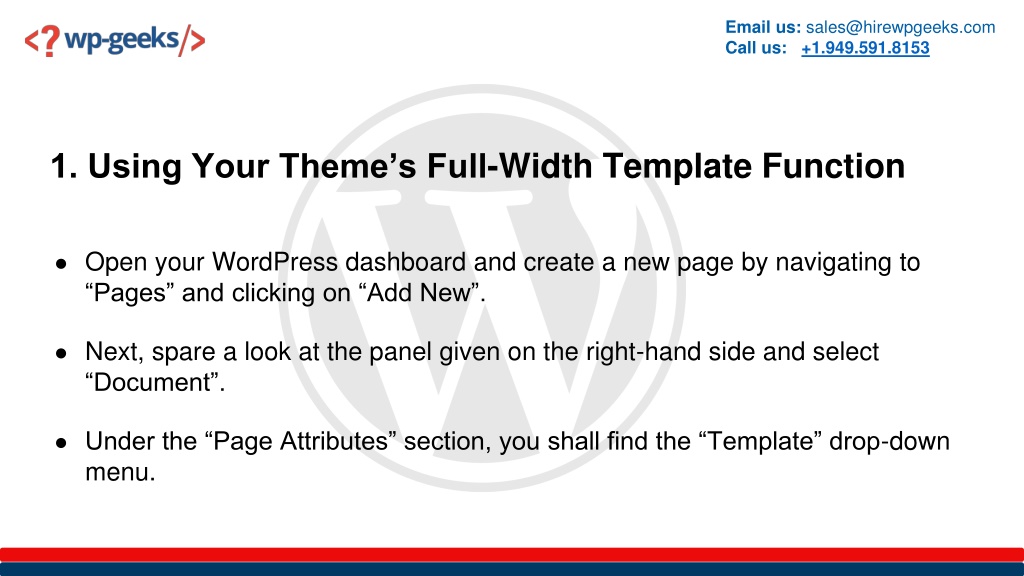 <?wp-geeks/>

Email us: sales@hirewpgeeks.com
Call us: +1.949.591.8153

1. Using Your Theme’s Full-Width Template Function

● Open your WordPress dashboard and create a new page by navigating to “Pages” and clicking on “Add New”.

● Next, spare a look at the panel given on the right-hand side and select “Document”.

● Under the “Page Attributes” section, you shall find the “Template” drop-down menu.